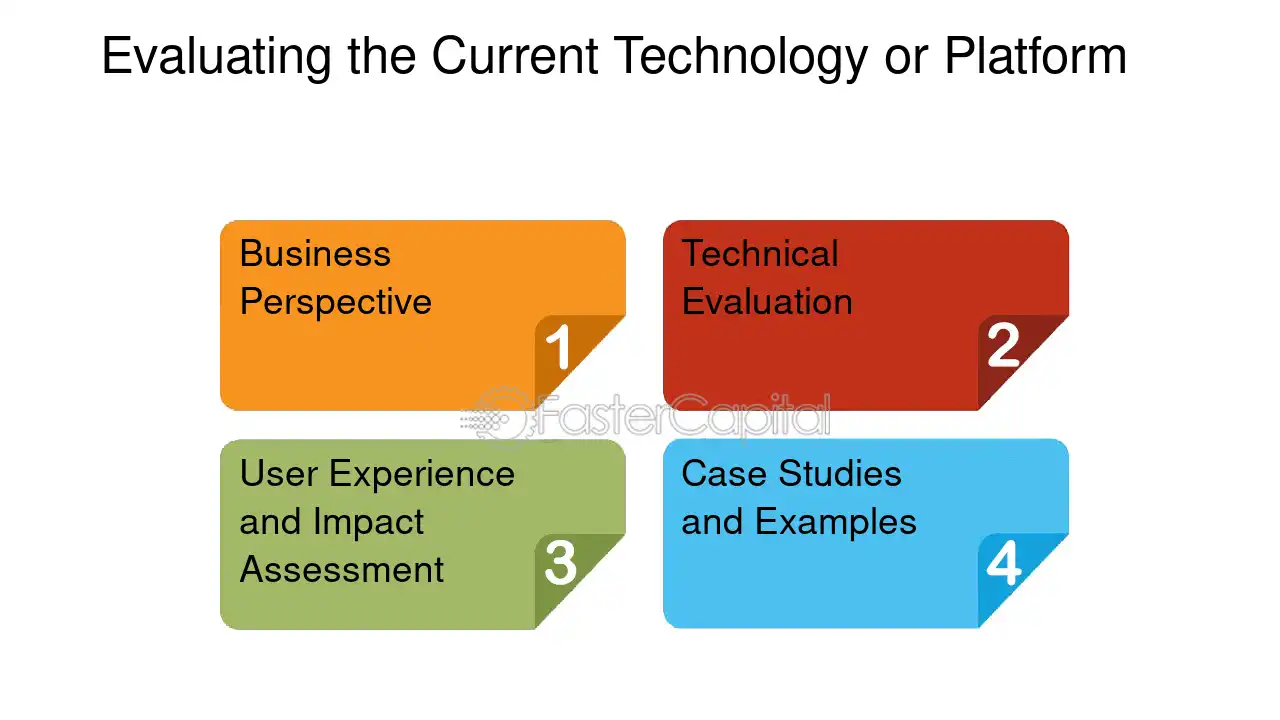 Evaluating the Current Technology or Platform

Business Perspective
1

Technical Evaluation
2

User Experience and Impact Assessment
3

Case Studies and Examples
4

FasterCapital